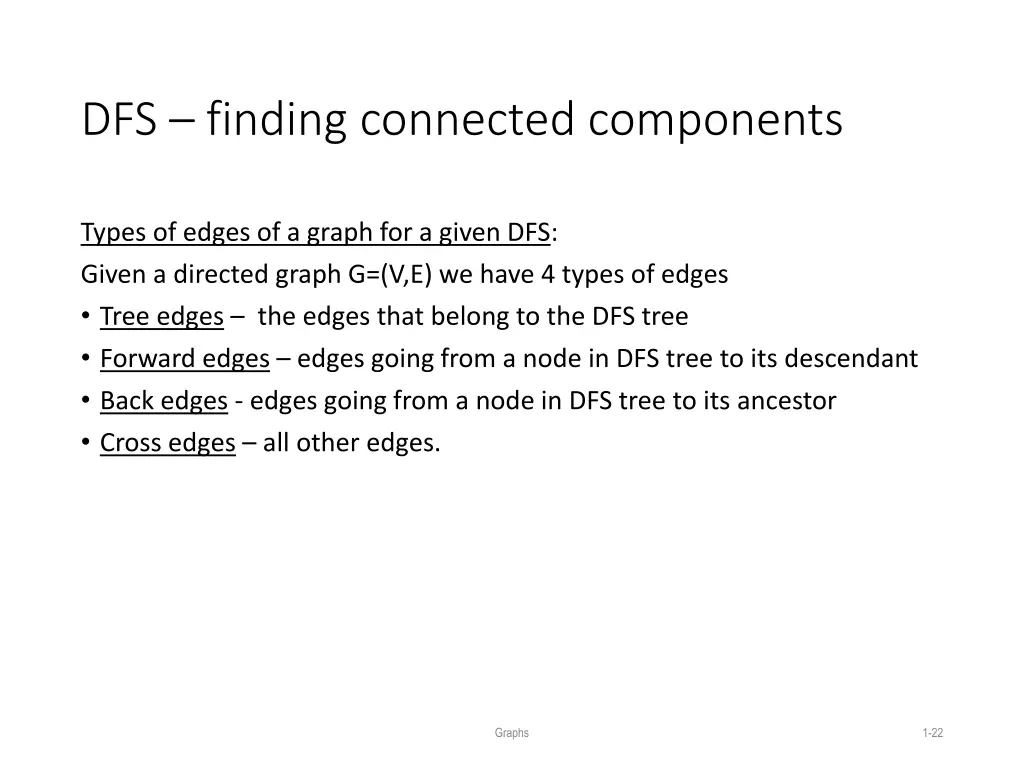 DFS – finding connected components

Types of edges of a graph for a given DFS:
Given a directed graph G=(V,E) we have 4 types of edges
• Tree edges – the edges that belong to the DFS tree
• Forward edges – edges going from a node in DFS tree to its descendant
• Back edges - edges going from a node in DFS tree to its ancestor
• Cross edges – all other edges.

Graphs

1-22